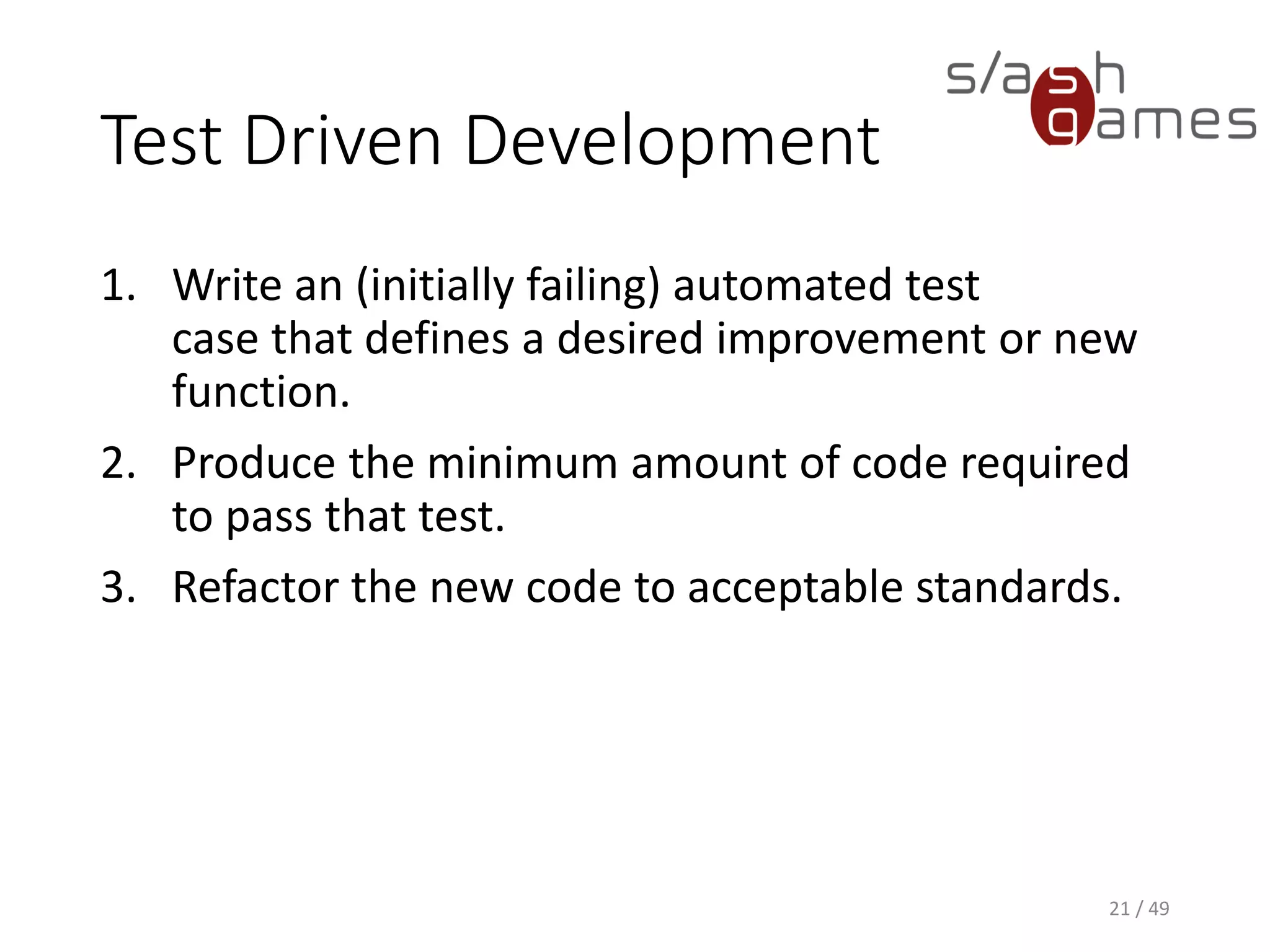 s/ash games

Test Driven Development

1. Write an (initially failing) automated test case that defines a desired improvement or new function.
2. Produce the minimum amount of code required to pass that test.
3. Refactor the new code to acceptable standards.

21 / 49